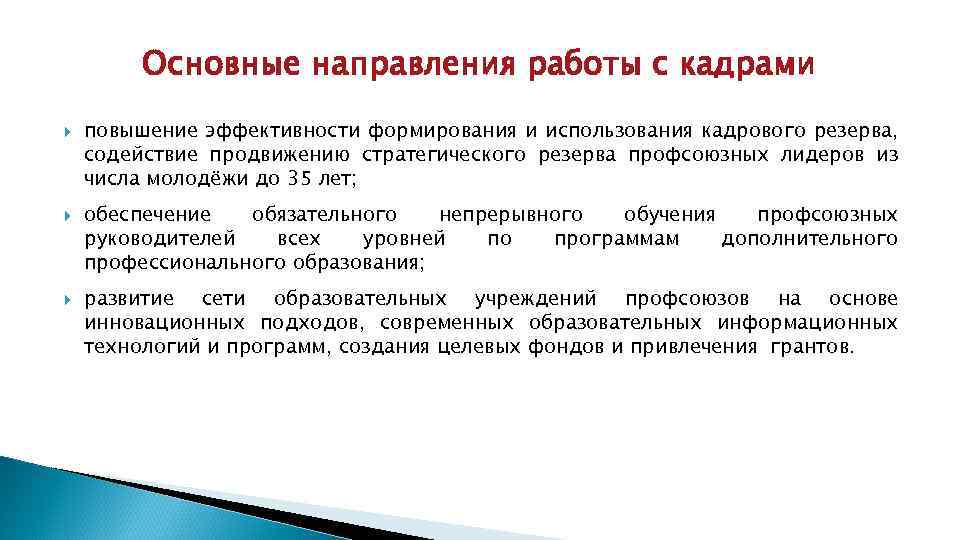 Основные направления работы с кадрами

повышение эффективности формирования и использования кадрового резерва, содействие продвижению стратегического резерва профсоюзных лидеров из числа молодёжи до 35 лет;

обеспечение обязательного непрерывного обучения профсоюзных руководителей всех уровней по программам дополнительного профессионального образования;

развитие сети образовательных учреждений профсоюзов на основе инновационных подходов, современных образовательных информационных технологий и программ, создания целевых фондов и привлечения грантов.